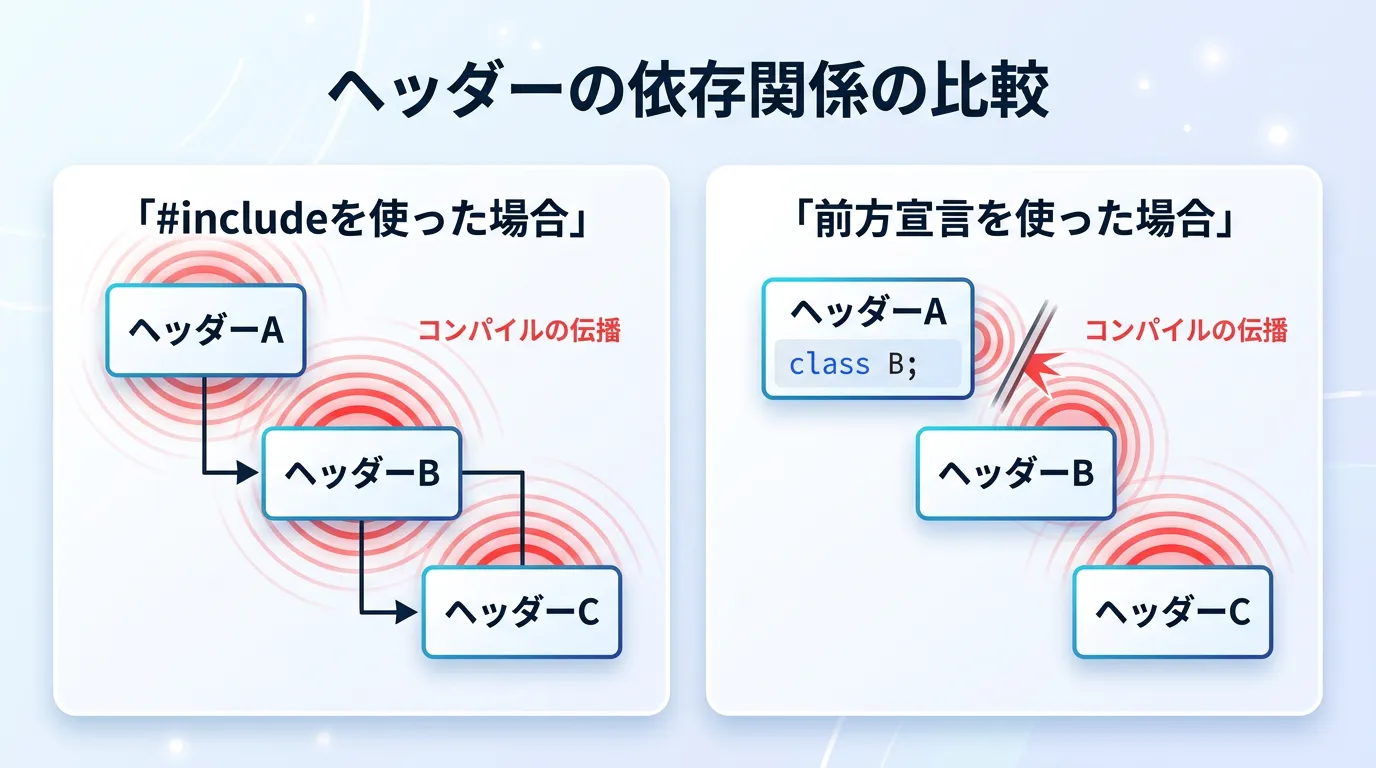 ヘッダーの依存関係の比較

「#includeを使った場合」

ヘッダーA

コンパイルの伝播

ヘッダーB

ヘッダーC

「前方宣言を使った場合」

ヘッダーA

class B;

コンパイルの伝播

ヘッダーB

ヘッダーC